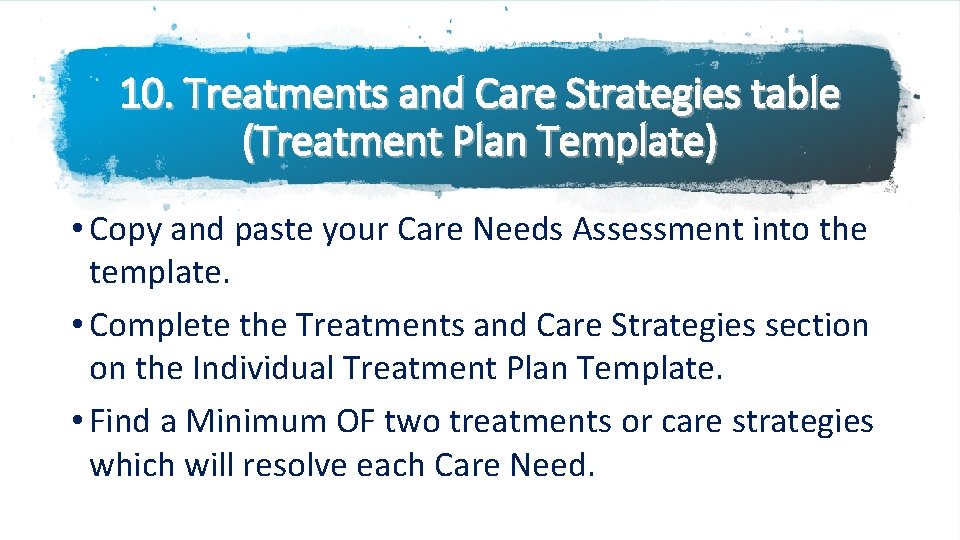 10. Treatments and Care Strategies table (Treatment Plan Template)

• Copy and paste your Care Needs Assessment into the template.

• Complete the Treatments and Care Strategies section on the Individual Treatment Plan Template.

• Find a Minimum OF two treatments or care strategies which will resolve each Care Need.